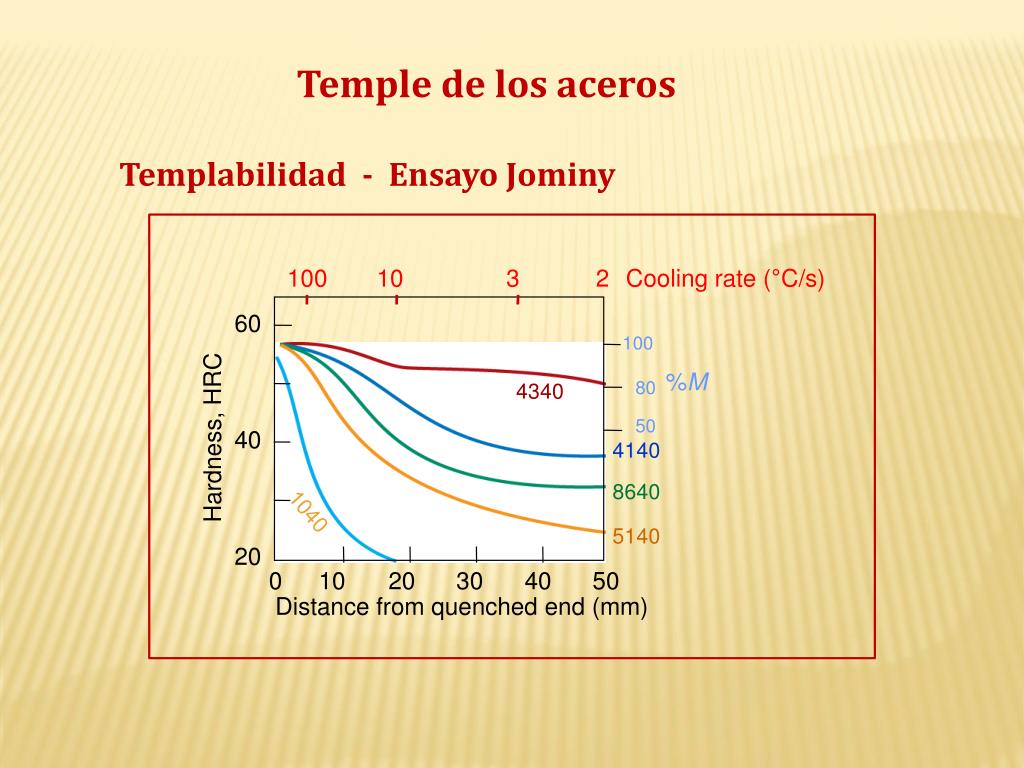 Temple de los aceros

Templabilidad - Ensayo Jominy

100 10 3 2 Cooling rate (°C/s)

60
40
20
Hardness, HRC

100
80 %M
50

4340
4140
8640
5140
1040

0 10 20 30 40 50
Distance from quenched end (mm)